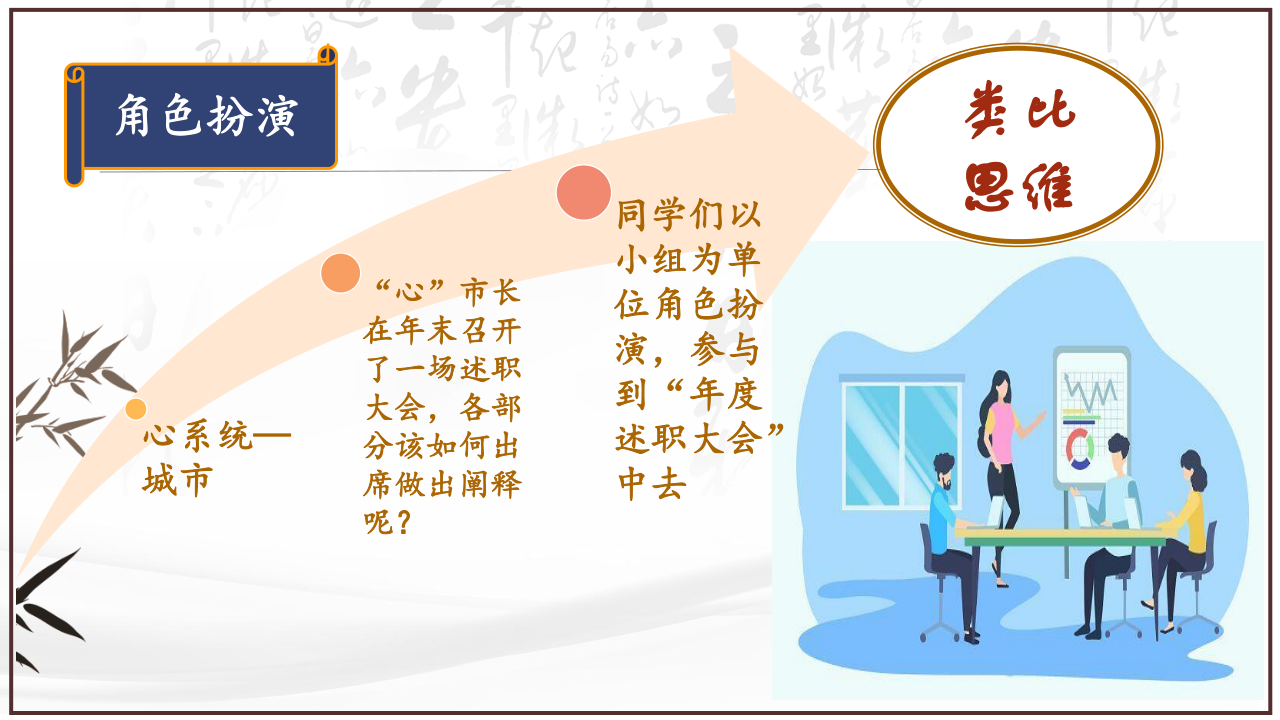 角色扮演

类比思维

心系统—城市

“心”市长在年末召开了一场述职大会，各部分该如何出席做出阐释呢？

同学们以小组为单位角色扮演，参与到“年度述职大会”中去